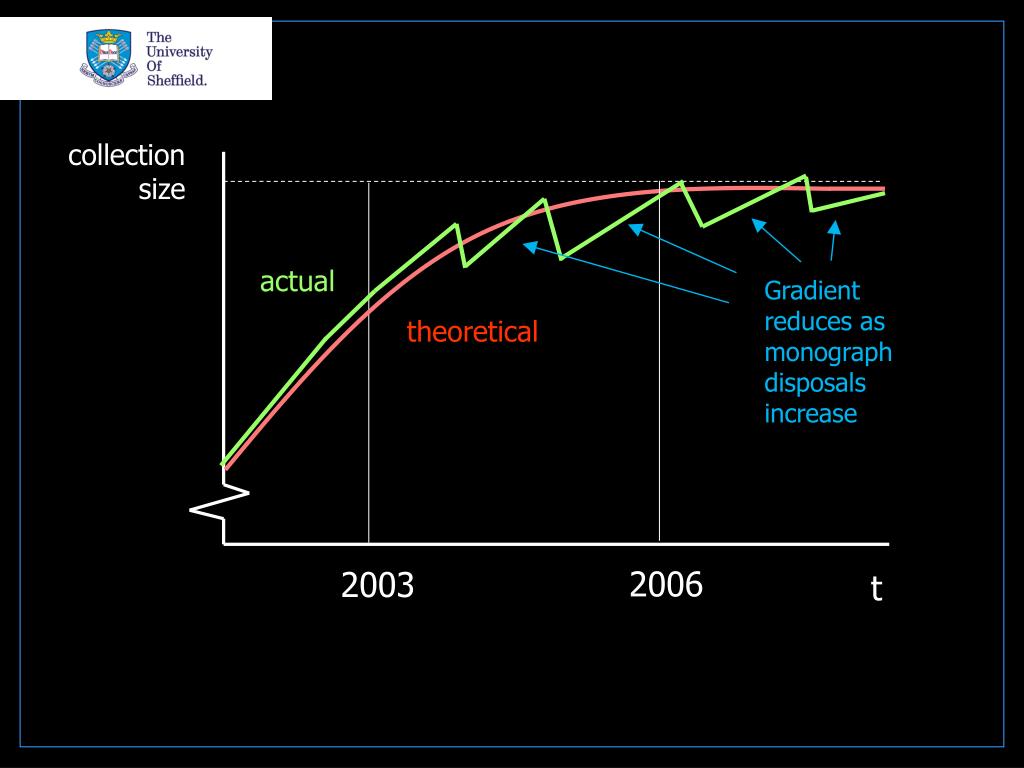 The University Of Sheffield.

collection size

actual

theoretical

Gradient reduces as monograph disposals increase

2003

2006

t